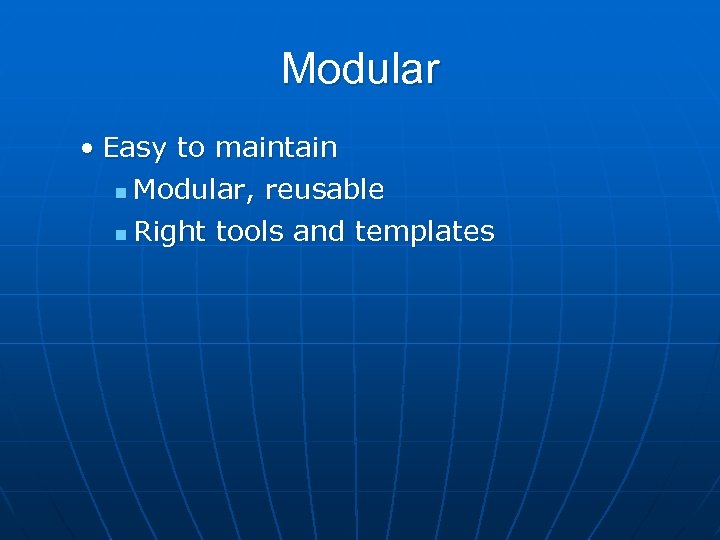 Modular

• Easy to maintain
 ▪ Modular, reusable
 ▪ Right tools and templates